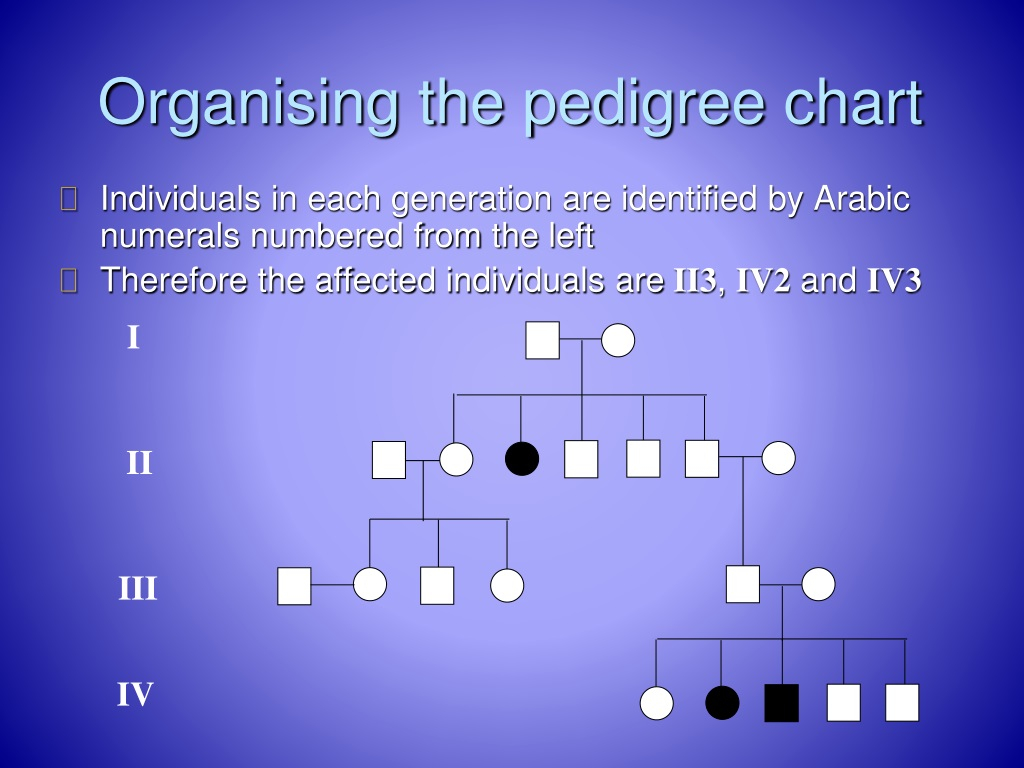 Organising the pedigree chart

Individuals in each generation are identified by Arabic numerals numbered from the left

Therefore the affected individuals are II3, IV2 and IV3

I

II

III

IV